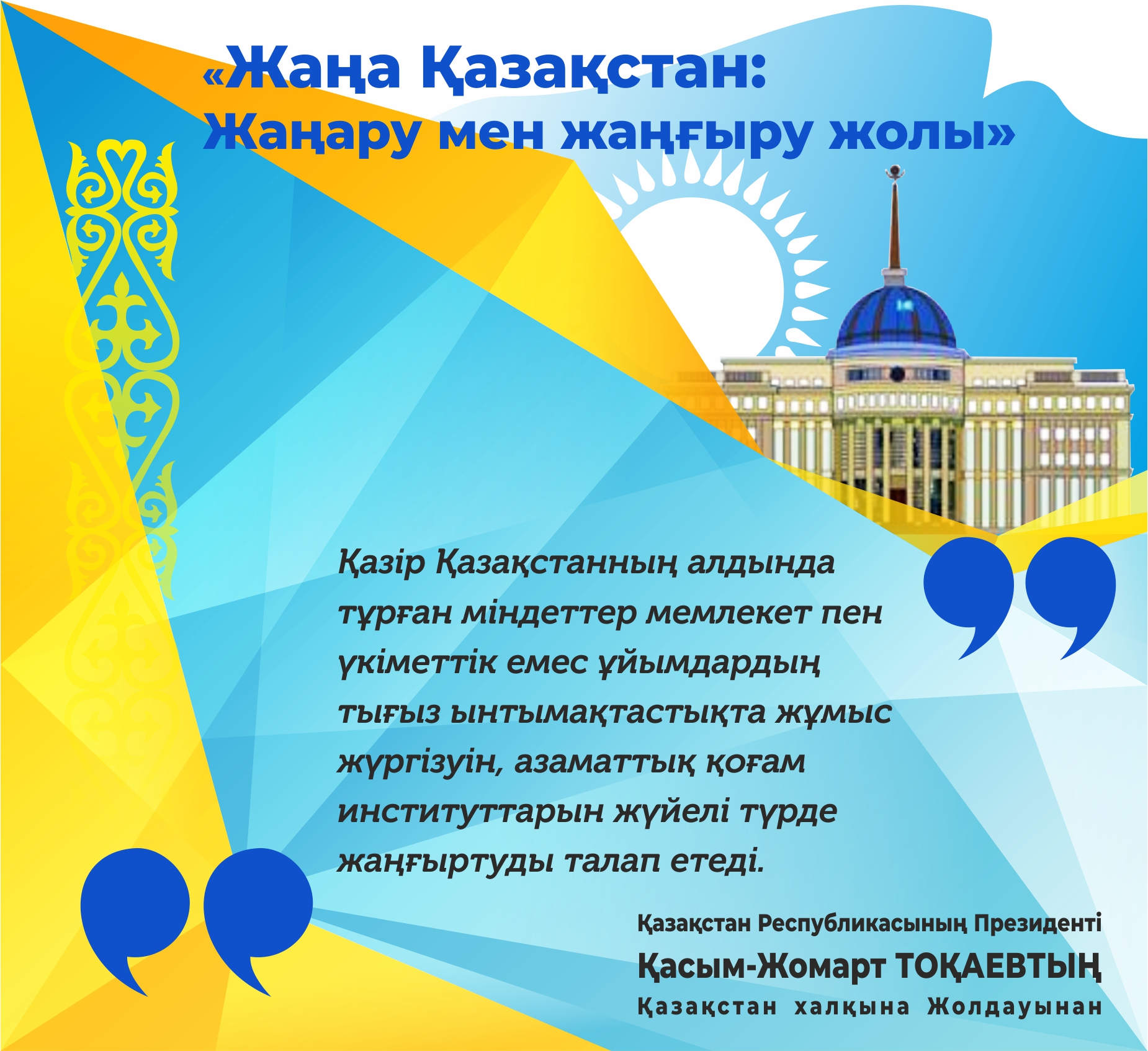 «Жаңа Қазақстан:
Жаңару мен жаңғыру жолы»

Қазір Қазақстанның алдында тұрған міндеттер мемлекет пен үкіметтік емес ұйымдардың тығыз ынтымақтастықта жұмыс жүргізуін, азаматтық қоғам институттарын жүйелі түрде жаңғыртуды талап етеді.

Қазақстан Республикасының Президенті
Қасым-Жомарт ТОҚАЕВТЫҢ
Қазақстан халқына Жолдауынан